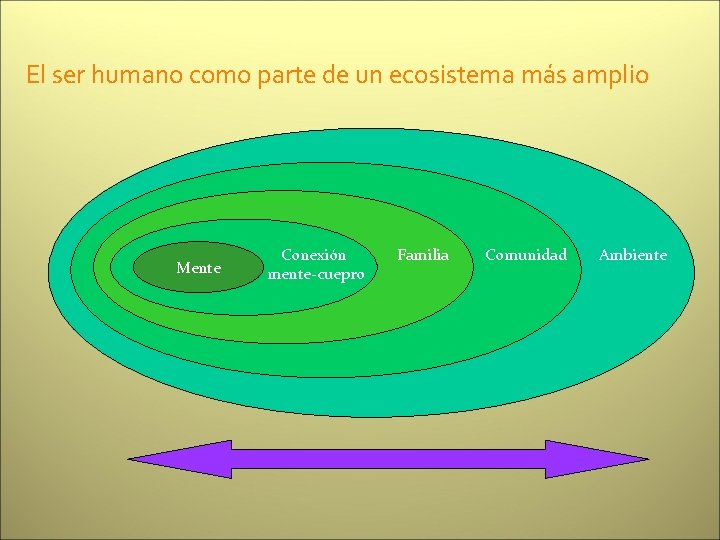 El ser humano como parte de un ecosistema más amplio

Mente

Conexión mente-cuepro

Familia

Comunidad

Ambiente